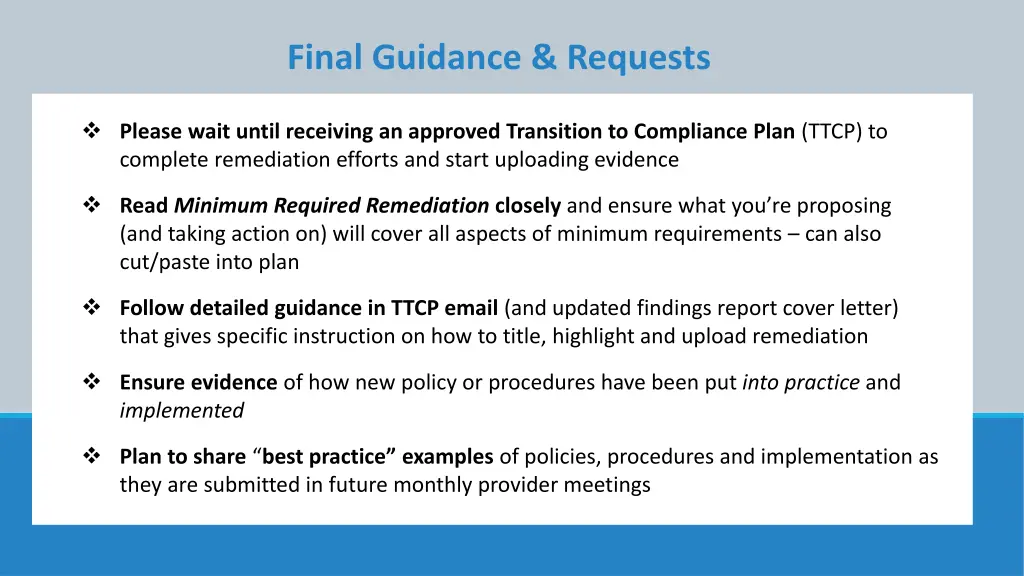 Final Guidance & Requests

❖ Please wait until receiving an approved Transition to Compliance Plan (TTCP) to complete remediation efforts and start uploading evidence

❖ Read Minimum Required Remediation closely and ensure what you're proposing (and taking action on) will cover all aspects of minimum requirements – can also cut/paste into plan

❖ Follow detailed guidance in TTCP email (and updated findings report cover letter) that gives specific instruction on how to title, highlight and upload remediation

❖ Ensure evidence of how new policy or procedures have been put into practice and implemented

❖ Plan to share "best practice" examples of policies, procedures and implementation as they are submitted in future monthly provider meetings